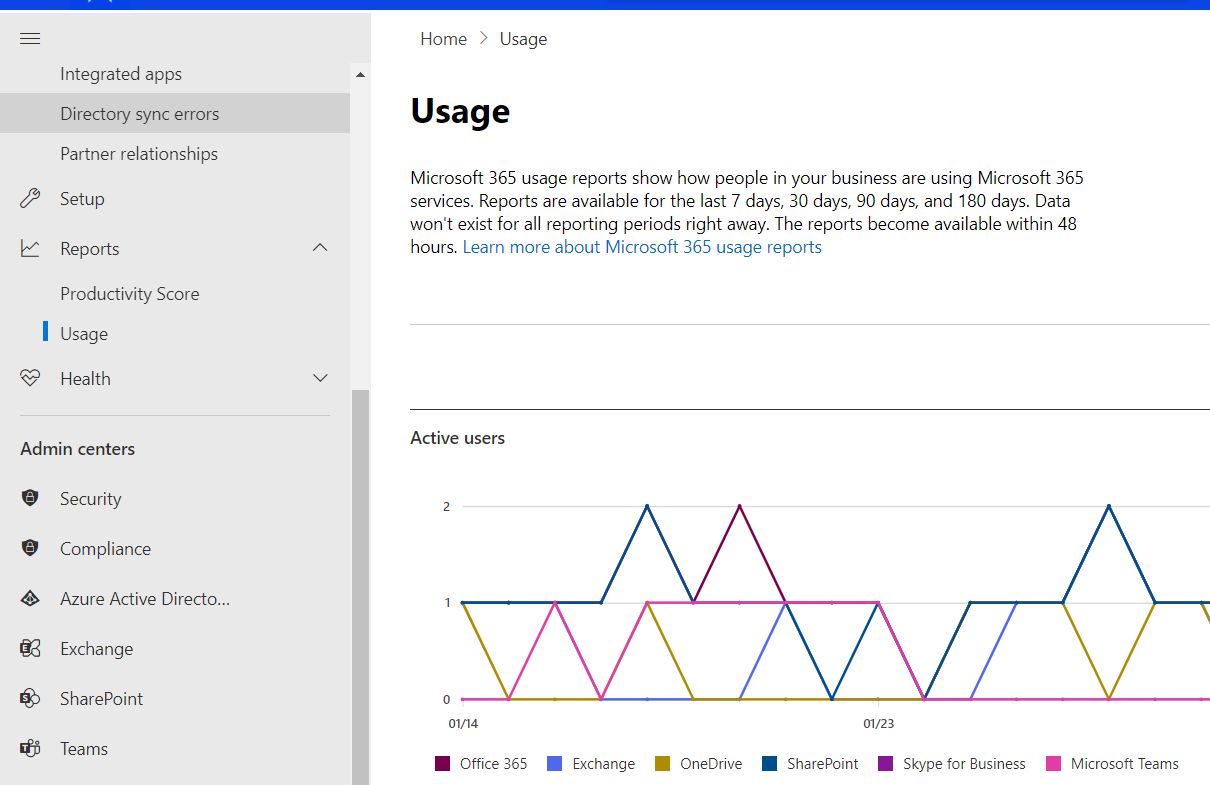 Integrated apps
Directory sync errors
Partner relationships
Setup
Reports
Productivity Score
Usage
Health
Admin centers
Security
Compliance
Azure Active Directo...
Exchange
SharePoint
Teams

Home > Usage

Usage

Microsoft 365 usage reports show how people in your business are using Microsoft 365 services. Reports are available for the last 7 days, 30 days, 90 days, and 180 days. Data won't exist for all reporting periods right away. The reports become available within 48 hours. Learn more about Microsoft 365 usage reports

Active users

2
1
0
01/14
01/23

Office 365 Exchange OneDrive SharePoint Skype for Business Microsoft Teams